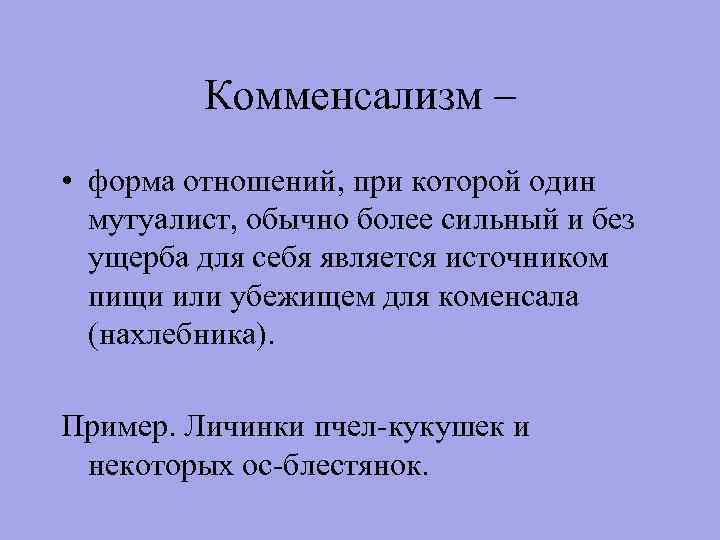 Комменсализм –

• форма отношений, при которой один мутуалист, обычно более сильный и без ущерба для себя является источником пищи или убежищем для коменсала (нахлебника).

Пример. Личинки пчел-кукушек и некоторых ос-блестянок.